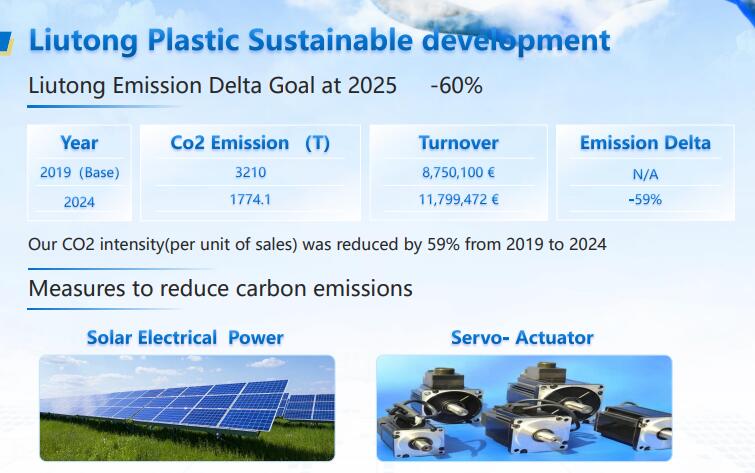 Liutong Plastic Sustainable development

Liutong Emission Delta Goal at 2025 -60%

| Year | Co2 Emission (T) | Turnover | Emission Delta |
|---|---|---|---|
| 2019 (Base) | 3210 | 8,750,100 € | N/A |
| 2024 | 1774.1 | 11,799,472 € | -59% |

Our CO2 intensity(per unit of sales) was reduced by 59% from 2019 to 2024

Measures to reduce carbon emissions

Solar Electrical Power

Servo- Actuator